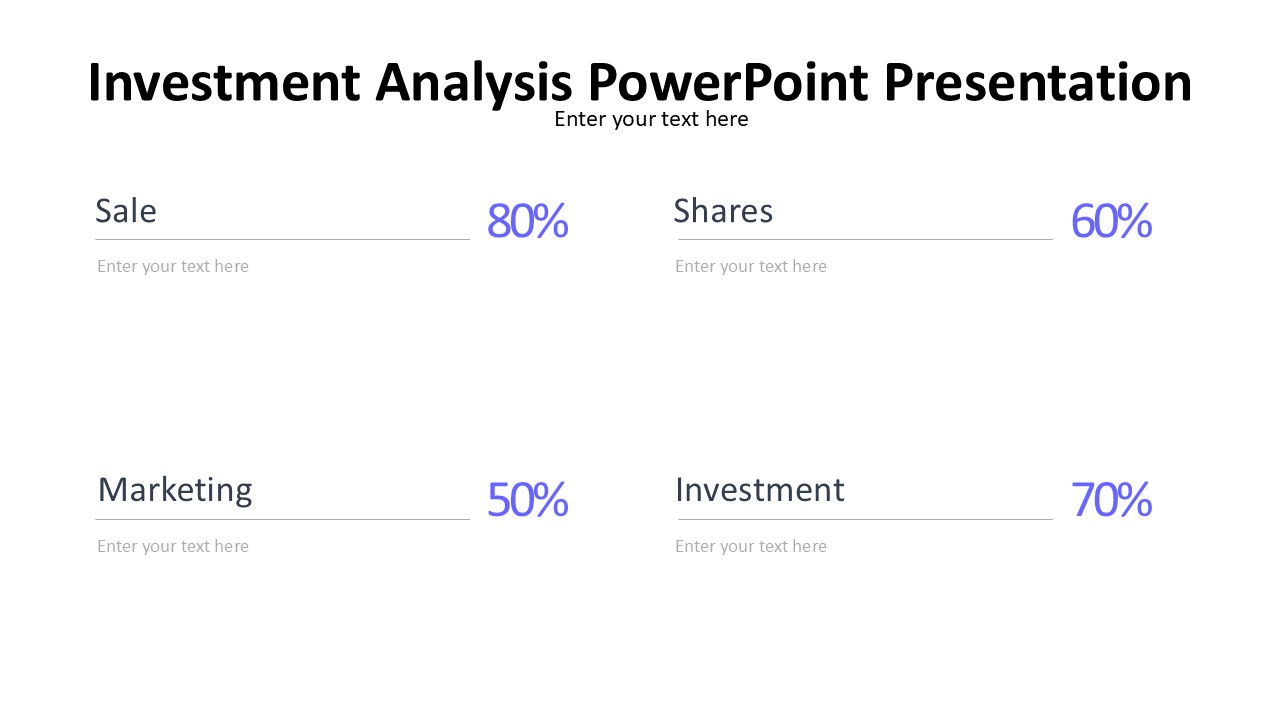 Investment Analysis PowerPoint Presentation
Enter your text here

Sale
80%
Enter your text here

Shares
60%
Enter your text here

Marketing
50%
Enter your text here

Investment
70%
Enter your text here